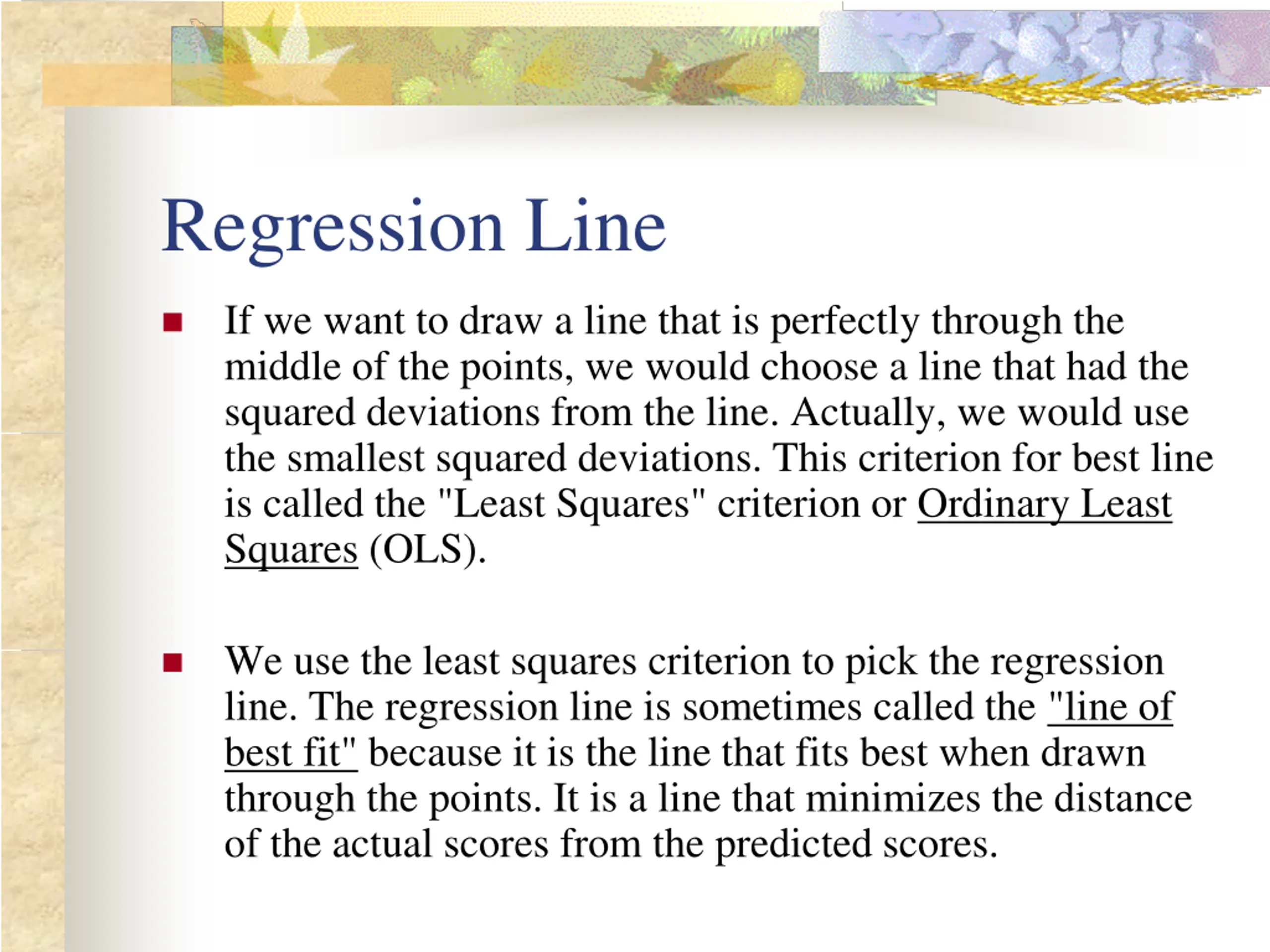 Regression Line

If we want to draw a line that is perfectly through the middle of the points, we would choose a line that had the squared deviations from the line. Actually, we would use the smallest squared deviations. This criterion for best line is called the "Least Squares" criterion or Ordinary Least Squares (OLS).

We use the least squares criterion to pick the regression line. The regression line is sometimes called the "line of best fit" because it is the line that fits best when drawn through the points. It is a line that minimizes the distance of the actual scores from the predicted scores.